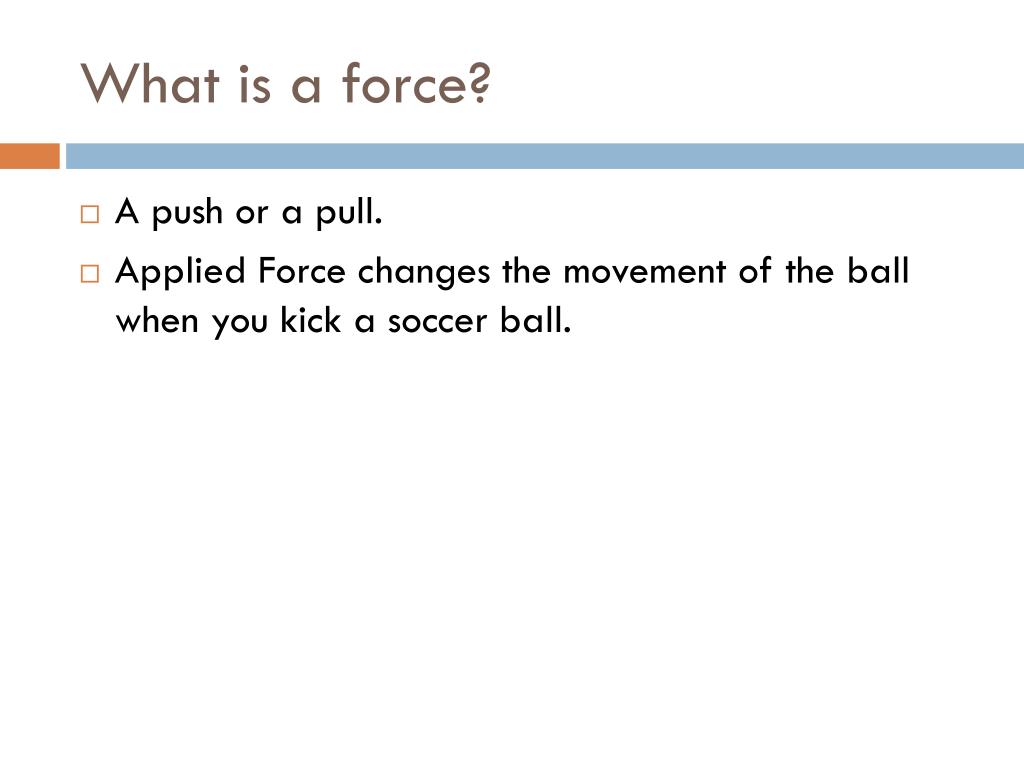 What is a force?

□ A push or a pull.

□ Applied Force changes the movement of the ball when you kick a soccer ball.